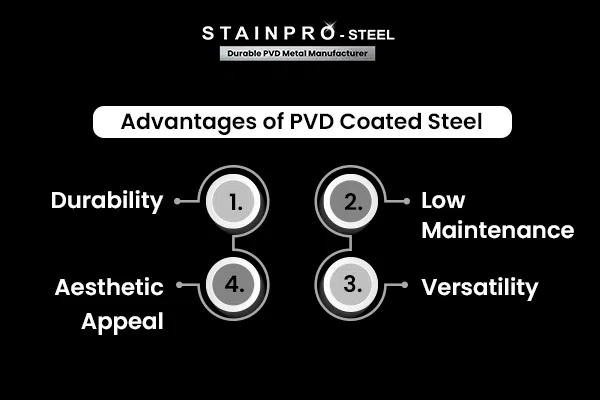 STAINPRO - STEEL
Durable PVD Metal Manufacturer

Advantages of PVD Coated Steel

Durability 1.

2. Low Maintenance

Aesthetic Appeal 4.

3. Versatility